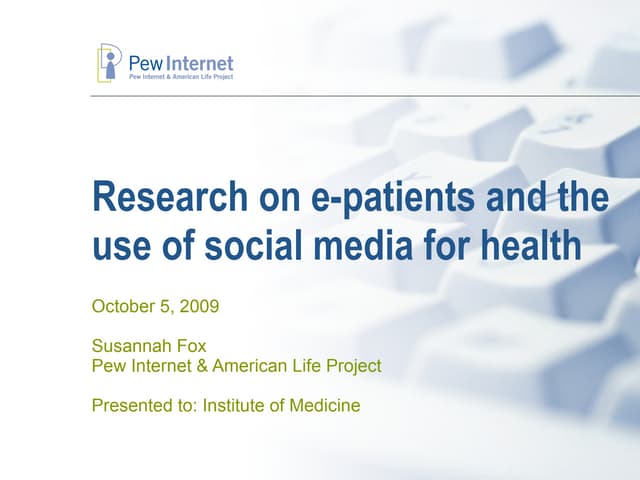 Pew Internet
Pew Internet & American Life Project

Research on e-patients and the use of social media for health

October 5, 2009

Susannah Fox
Pew Internet & American Life Project

Presented to: Institute of Medicine